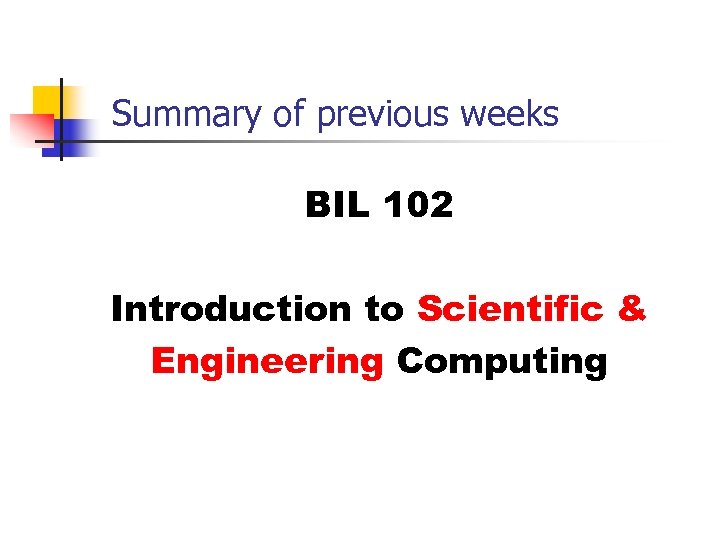 Summary of previous weeks

BIL 102

Introduction to Scientific & Engineering Computing